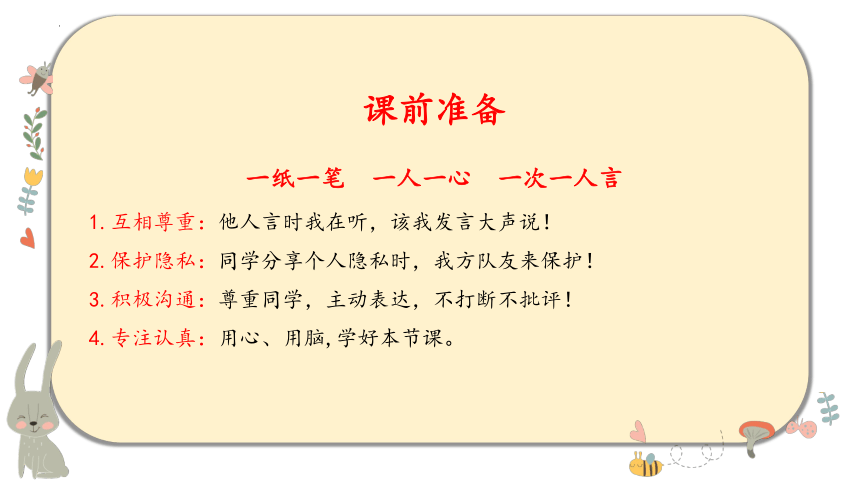 课前准备

一纸一笔　一人一心　一次一人言

1. 互相尊重：他人言时我在听，该我发言大声说！

2. 保护隐私：同学分享个人隐私时，我方队友来保护！

3. 积极沟通：尊重同学，主动表达，不打断不批评！

4. 专注认真：用心、用脑，学好本节课。